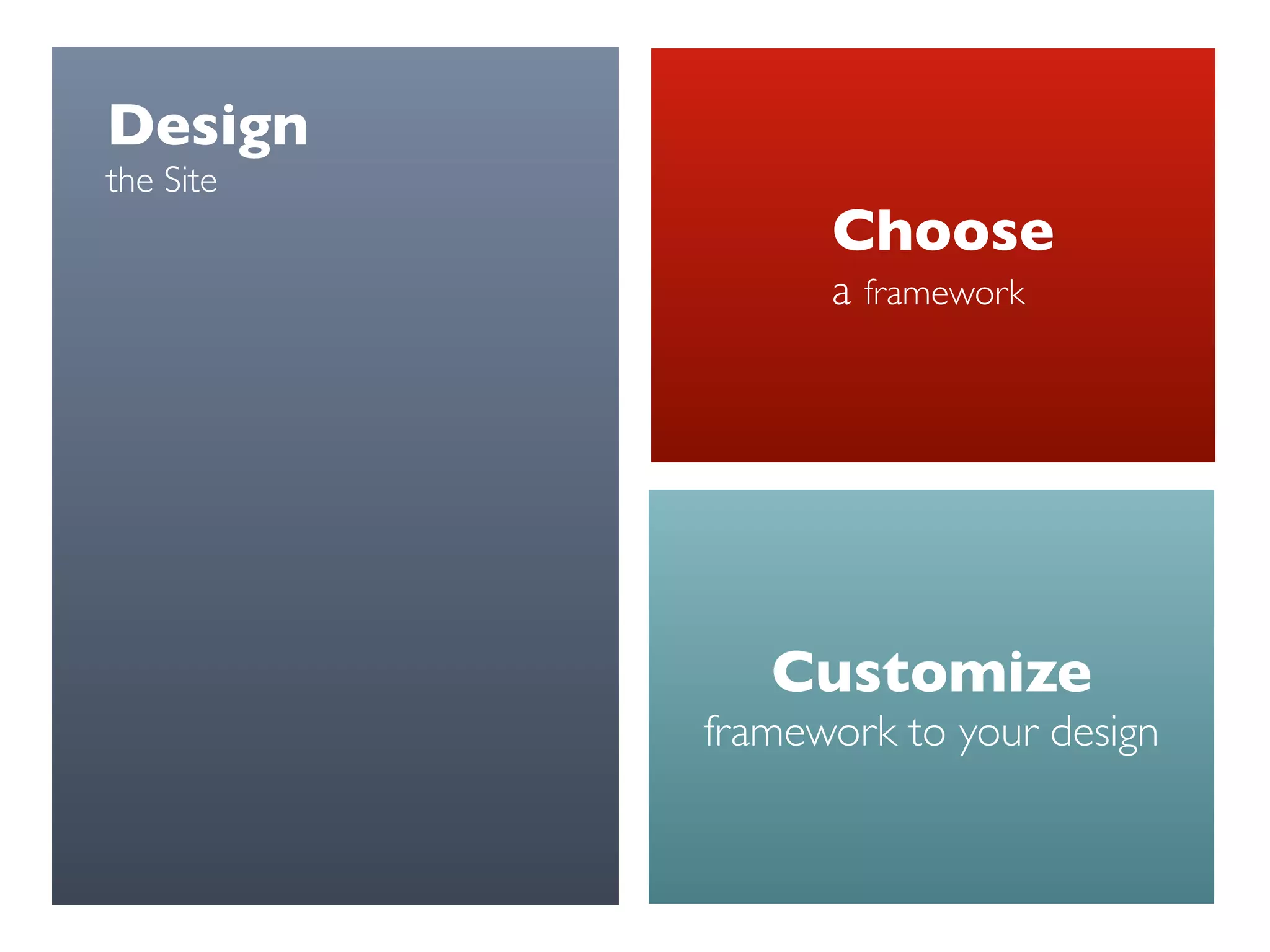 Design
the Site

Choose
a framework

Customize
framework to your design